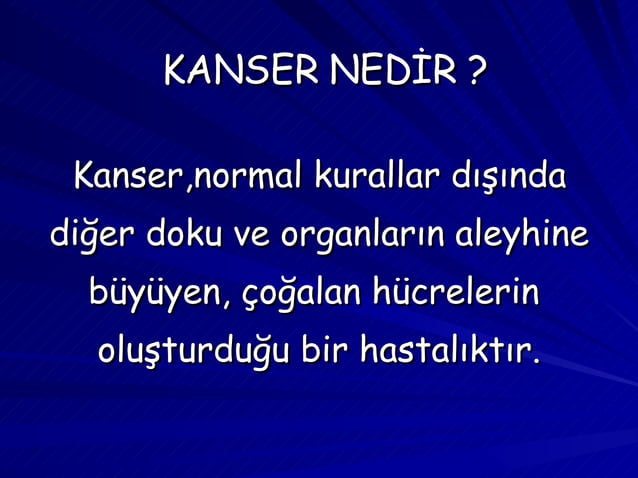 KANSER NEDİR ?

Kanser,normal kurallar dışında diğer doku ve organların aleyhine büyüyen, çoğalan hücrelerin oluşturduğu bir hastalıktır.